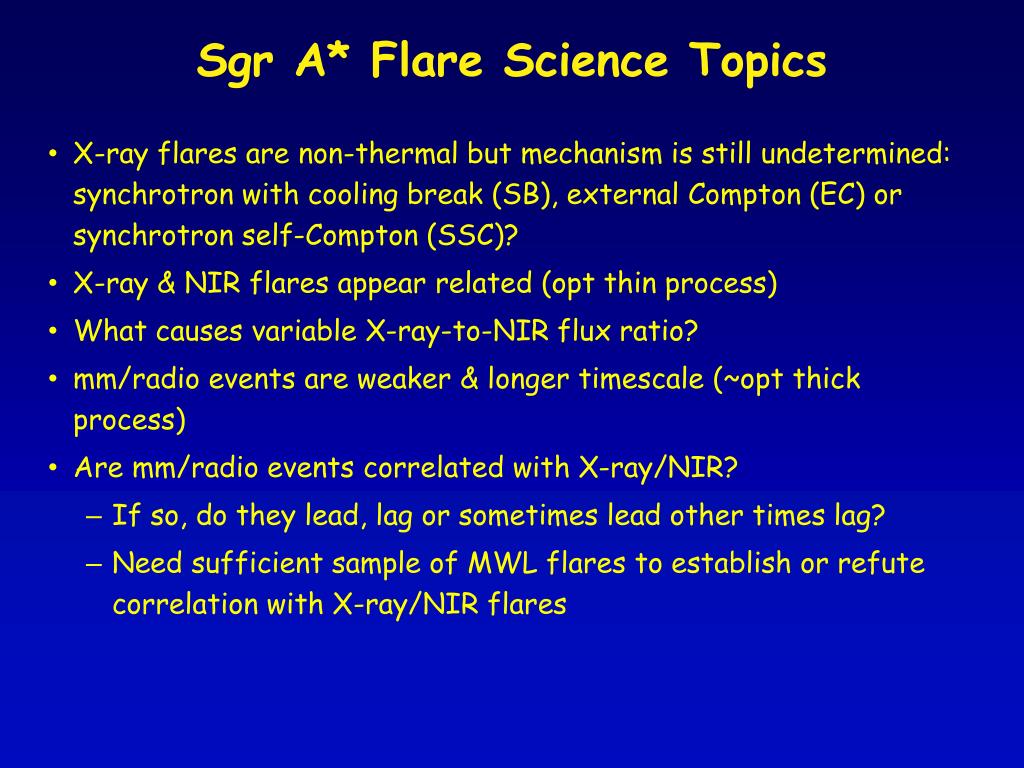 Sgr A* Flare Science Topics

• X-ray flares are non-thermal but mechanism is still undetermined: synchrotron with cooling break (SB), external Compton (EC) or synchrotron self-Compton (SSC)?
• X-ray & NIR flares appear related (opt thin process)
• What causes variable X-ray-to-NIR flux ratio?
• mm/radio events are weaker & longer timescale (~opt thick process)
• Are mm/radio events correlated with X-ray/NIR?
– If so, do they lead, lag or sometimes lead other times lag?
– Need sufficient sample of MWL flares to establish or refute correlation with X-ray/NIR flares